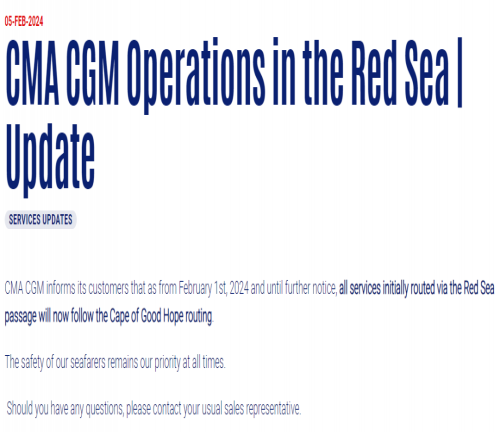 05-FEB-2024

CMA CGM Operations in the Red Sea | Update

SERVICES UPDATES

CMA CGM informs its customers that as from February 1st, 2024 and until further notice, all services initially routed via the Red Sea passage will now follow the Cape of Good Hope routing.

The safety of our seafarers remains our priority at all times.

Should you have any questions, please contact your usual sales representative.